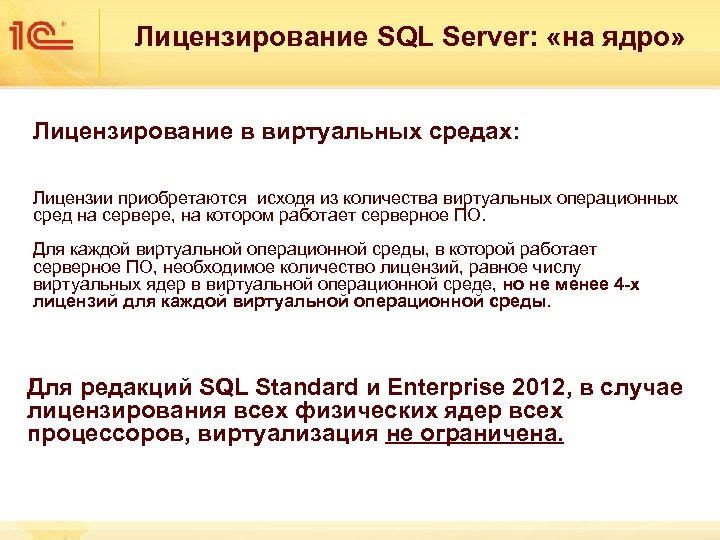 1С

Лицензирование SQL Server: «на ядро»

Лицензирование в виртуальных средах:

Лицензии приобретаются исходя из количества виртуальных операционных сред на сервере, на котором работает серверное ПО.

Для каждой виртуальной операционной среды, в которой работает серверное ПО, необходимое количество лицензий, равное числу виртуальных ядер в виртуальной операционной среде, но не менее 4-х лицензий для каждой виртуальной операционной среды.

Для редакций SQL Standard и Enterprise 2012, в случае лицензирования всех физических ядер всех процессоров, виртуализация не ограничена.